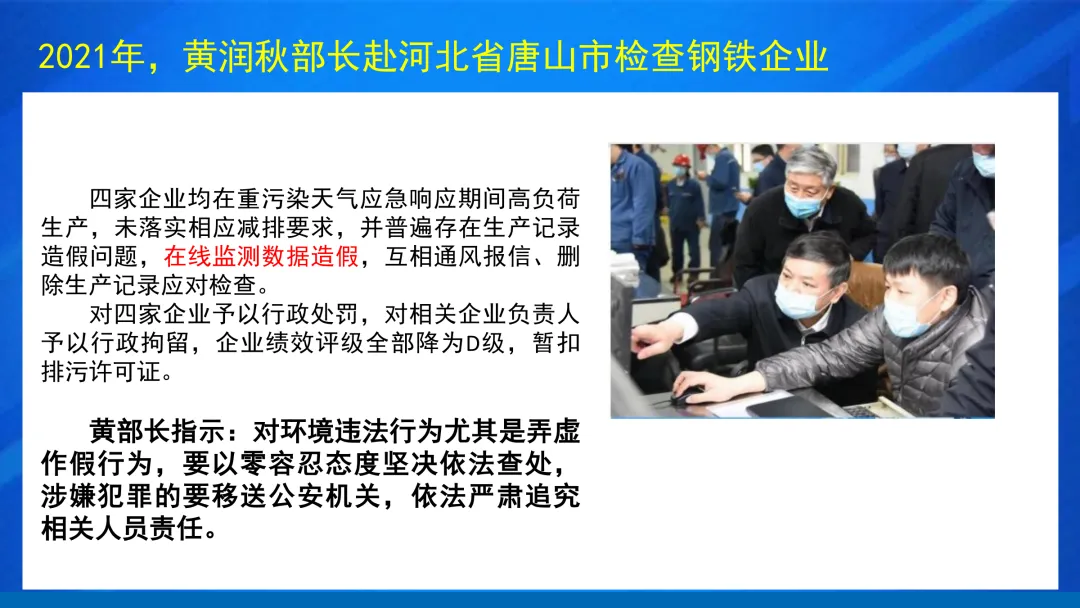 2021年，黄润秋部长赴河北省唐山市检查钢铁企业

四家企业均在重污染天气应急响应期间高负荷生产，未落实相应减排要求，并普遍存在生产记录造假问题，在线监测数据造假，互相通风报信、删除生产记录应对检查。

对四家企业予以行政处罚，对相关企业负责人予以行政拘留，企业绩效评级全部降为D级，暂扣排污许可证。

黄部长指示：对环境违法行为尤其是弄虚作假行为，要以零容忍态度坚决依法查处，涉嫌犯罪的要移送公安机关，依法严肃追究相关人员责任。